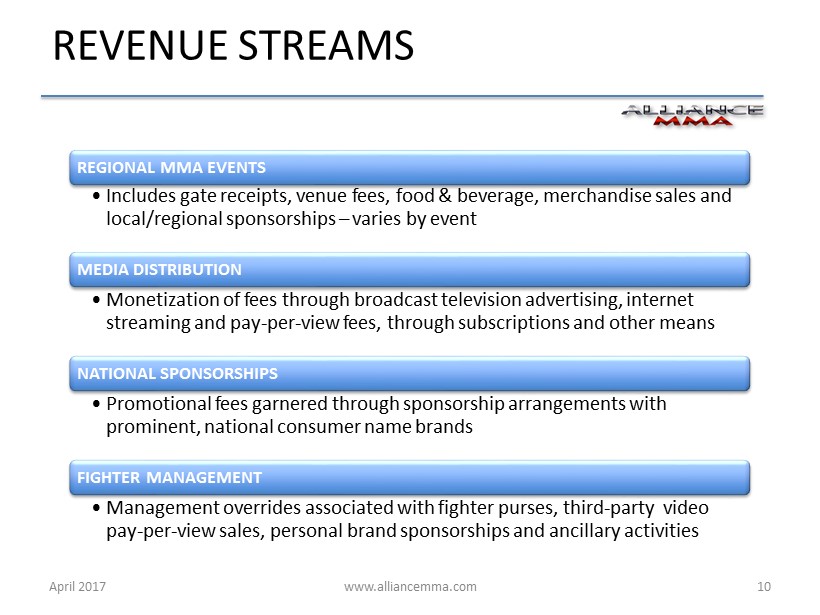 REVENUE STREAMS

ALLIANCE MMA

REGIONAL MMA EVENTS

• Includes gate receipts, venue fees, food & beverage, merchandise sales and local/regional sponsorships – varies by event

MEDIA DISTRIBUTION

• Monetization of fees through broadcast television advertising, internet streaming and pay-per-view fees, through subscriptions and other means

NATIONAL SPONSORSHIPS

• Promotional fees garnered through sponsorship arrangements with prominent, national consumer name brands

FIGHTER MANAGEMENT

• Management overrides associated with fighter purses, third-party video pay-per-view sales, personal brand sponsorships and ancillary activities

April 2017 www.alliancemma.com 10